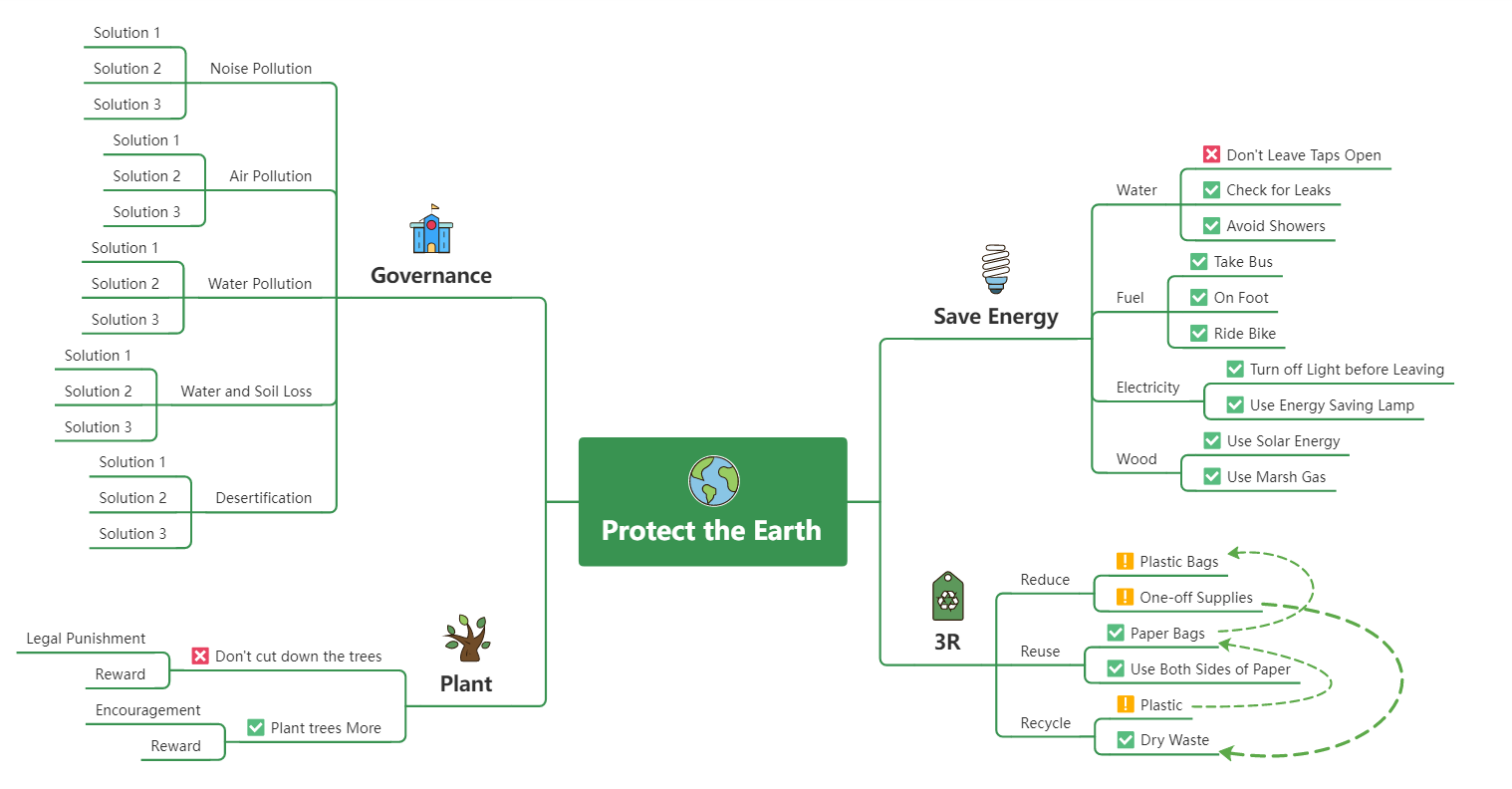 Protect the Earth

Governance

Noise Pollution
Solution 1
Solution 2
Solution 3

Air Pollution
Solution 1
Solution 2
Solution 3

Water Pollution
Solution 1
Solution 2
Solution 3

Water and Soil Loss
Solution 1
Solution 2
Solution 3

Desertification
Solution 1
Solution 2
Solution 3

Plant

Don't cut down the trees
Legal Punishment
Reward

Plant trees More
Encouragement
Reward

Save Energy

Water
Don't Leave Taps Open
Check for Leaks
Avoid Showers

Fuel
Take Bus
On Foot
Ride Bike

Electricity
Turn off Light before Leaving
Use Energy Saving Lamp

Wood
Use Solar Energy
Use Marsh Gas

3R

Reduce
Plastic Bags
One-off Supplies

Reuse
Paper Bags
Use Both Sides of Paper

Recycle
Plastic
Dry Waste